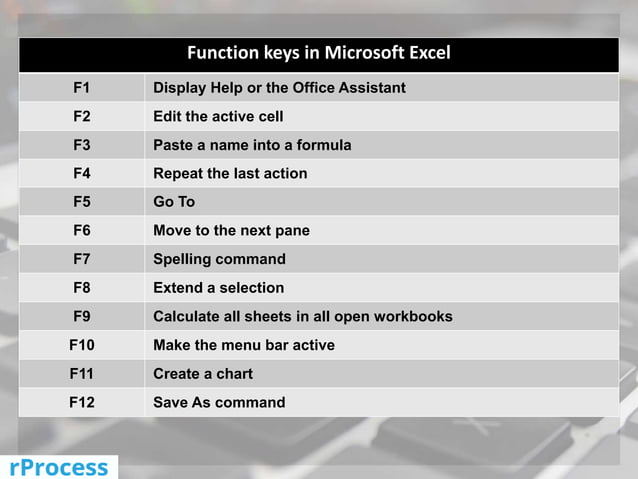 | Function keys in Microsoft Excel | |
|---|---|
| F1 | Display Help or the Office Assistant |
| F2 | Edit the active cell |
| F3 | Paste a name into a formula |
| F4 | Repeat the last action |
| F5 | Go To |
| F6 | Move to the next pane |
| F7 | Spelling command |
| F8 | Extend a selection |
| F9 | Calculate all sheets in all open workbooks |
| F10 | Make the menu bar active |
| F11 | Create a chart |
| F12 | Save As command |

rProcess